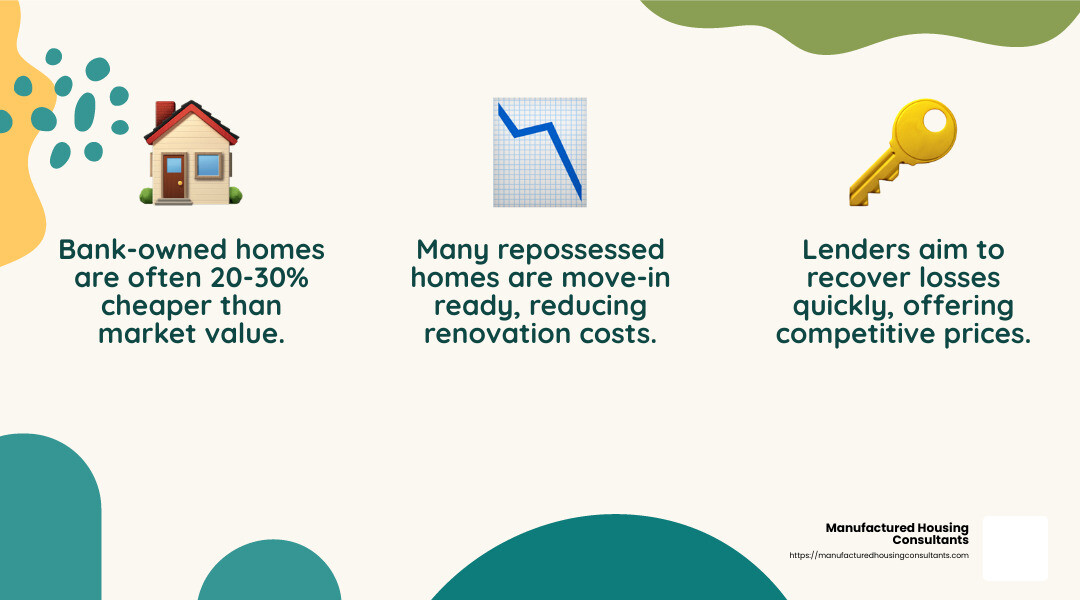 Bank-owned homes are often 20-30% cheaper than market value.

Many repossessed homes are move-in ready, reducing renovation costs.

Lenders aim to recover losses quickly, offering competitive prices.

Manufactured Housing Consultants
https://manufacturedhousingconsultants.com